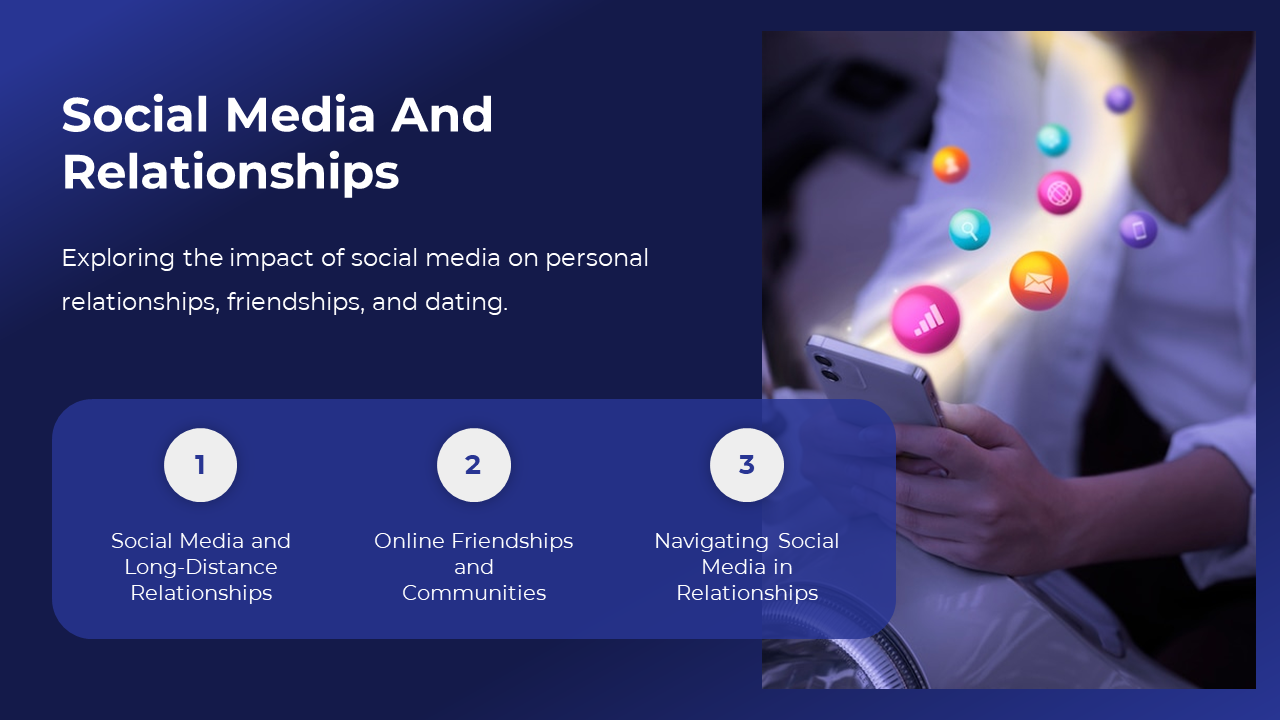 Social Media And Relationships

Exploring the impact of social media on personal relationships, friendships, and dating.

1

Social Media and Long-Distance Relationships

2

Online Friendships and Communities

3

Navigating Social Media in Relationships